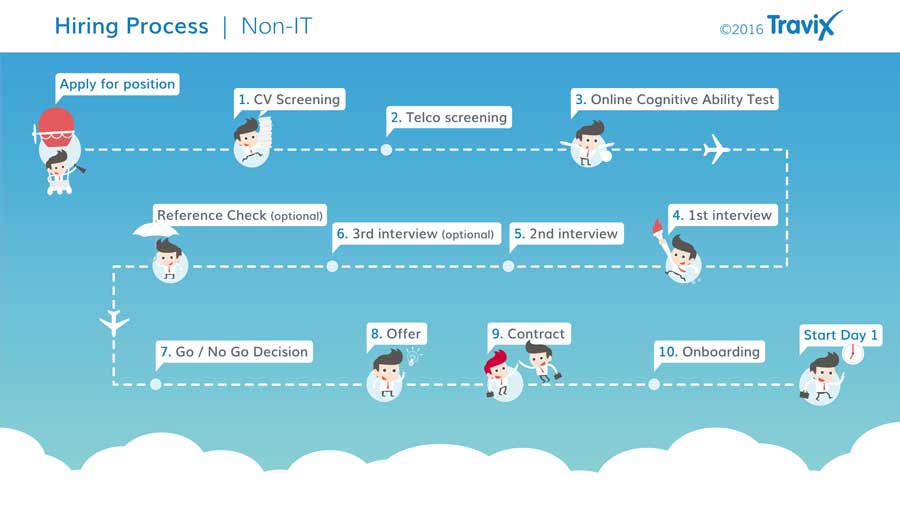 Hiring Process | Non-IT

©2016 Travix

Apply for position

1. CV Screening

2. Telco screening

3. Online Cognitive Ability Test

4. 1st interview

5. 2nd interview

6. 3rd interview (optional)

Reference Check (optional)

7. Go / No Go Decision

8. Offer

9. Contract

10. Onboarding

Start Day 1